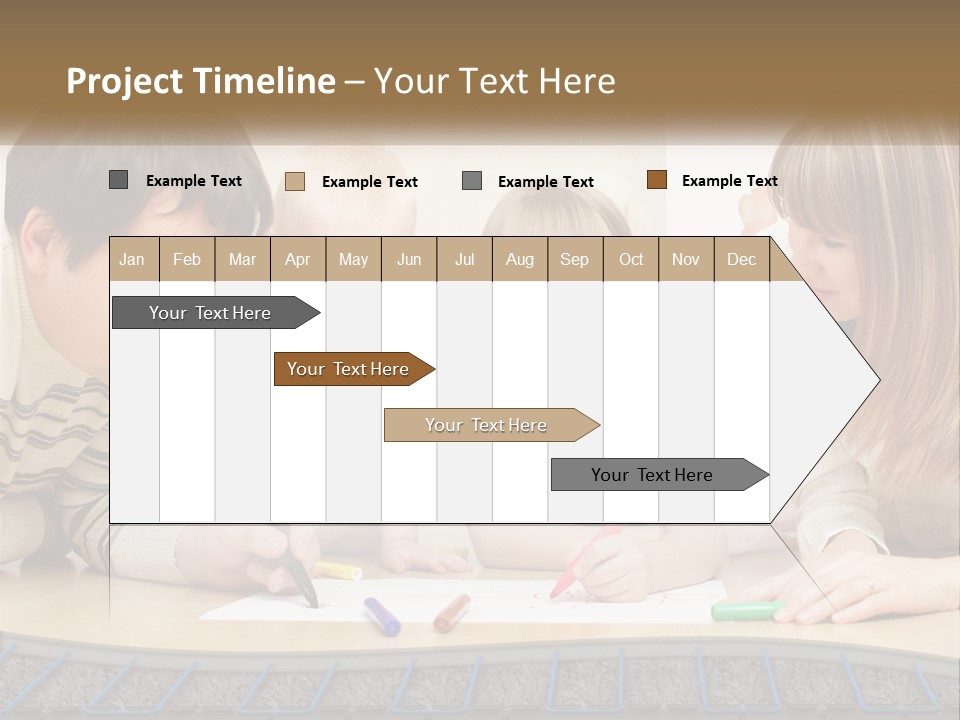 Project Timeline – Your Text Here

Example Text Example Text Example Text Example Text

| Jan | Feb | Mar | Apr | May | Jun | Jul | Aug | Sep | Oct | Nov | Dec |
|---|---|---|---|---|---|---|---|---|---|---|---|

Your Text Here

Your Text Here

Your Text Here

Your Text Here